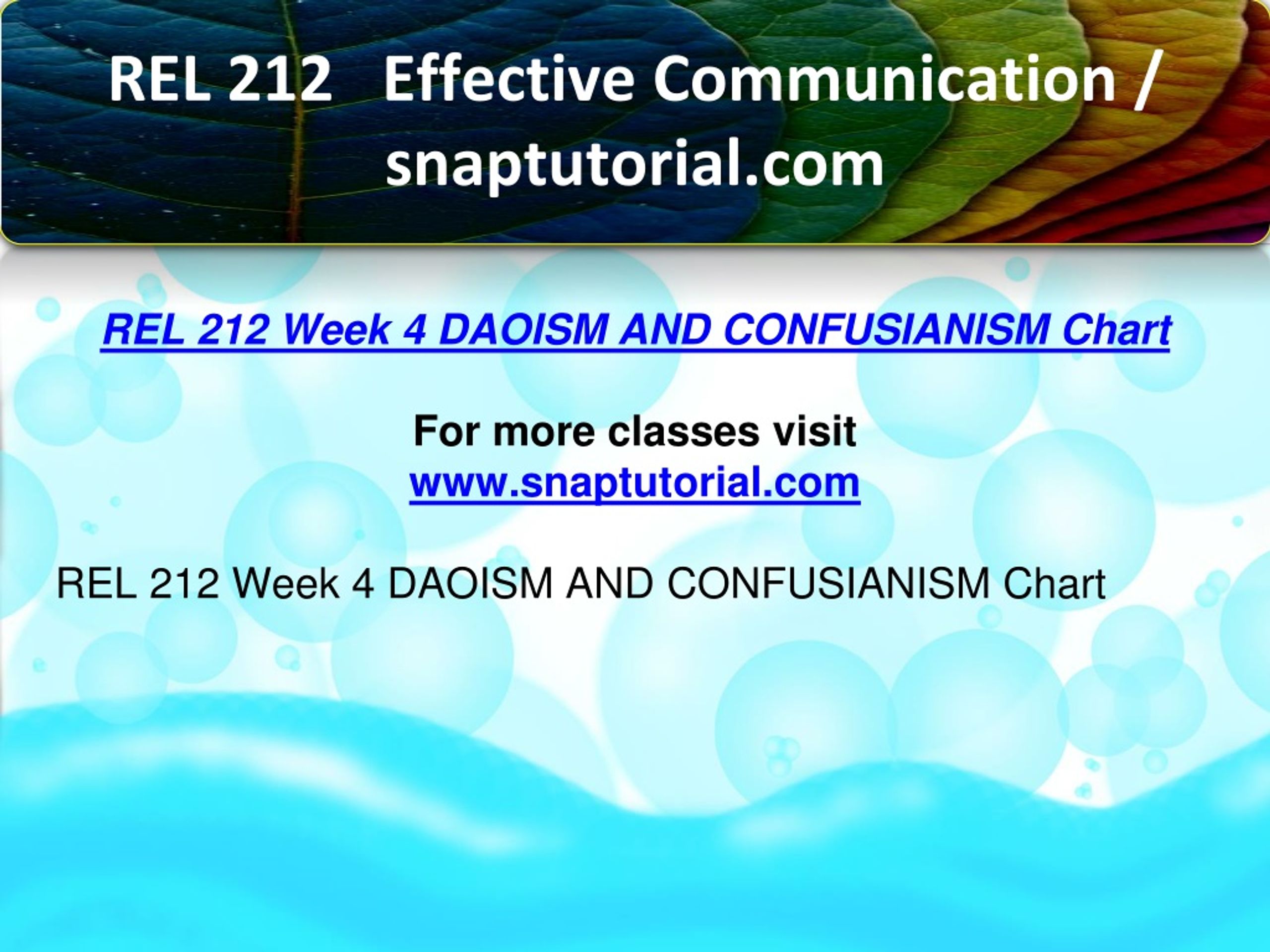 REL 212 Effective Communication / snaptutorial.com

REL 212 Week 4 DAOISM AND CONFUSIANISM Chart

For more classes visit
www.snaptutorial.com

REL 212 Week 4 DAOISM AND CONFUSIANISM Chart